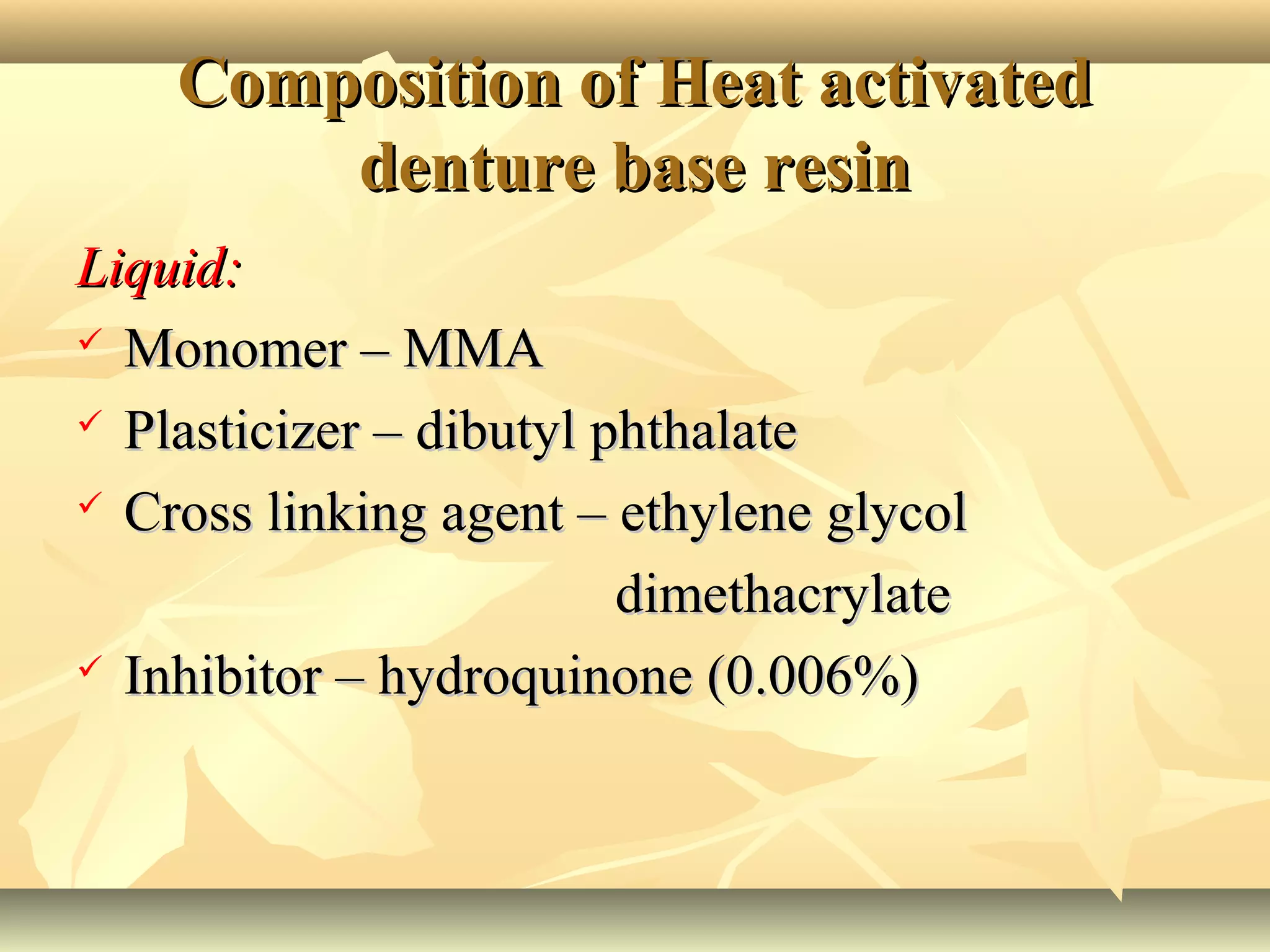 Composition of Heat activated denture base resin

Liquid:

✓ Monomer – MMA

✓ Plasticizer – dibutyl phthalate

✓ Cross linking agent – ethylene glycol dimethacrylate

✓ Inhibitor – hydroquinone (0.006%)